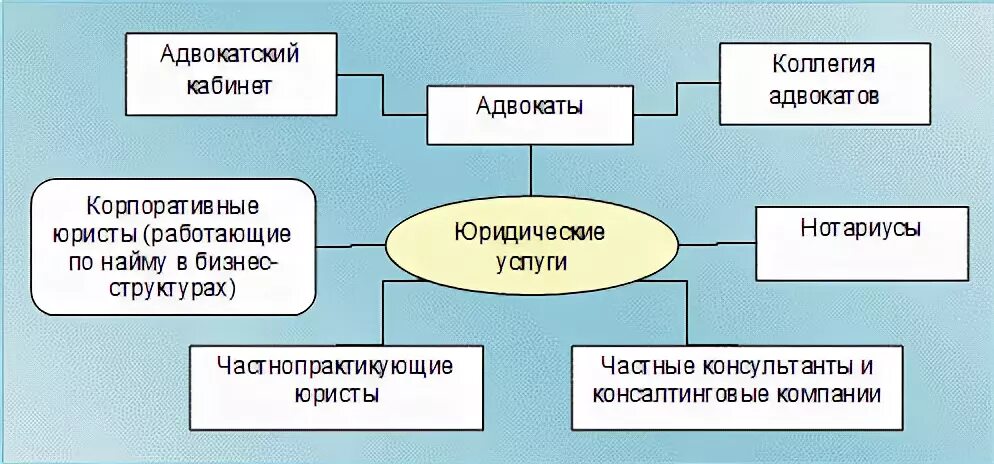 Адвокатский кабинет

Адвокаты

Коллегия адвокатов

Корпоративные юристы (работающие по найму в бизнес-структурах)

Юридические услуги

Нотариусы

Частнопрактикующие юристы

Частные консультанты и консалтинговые компании